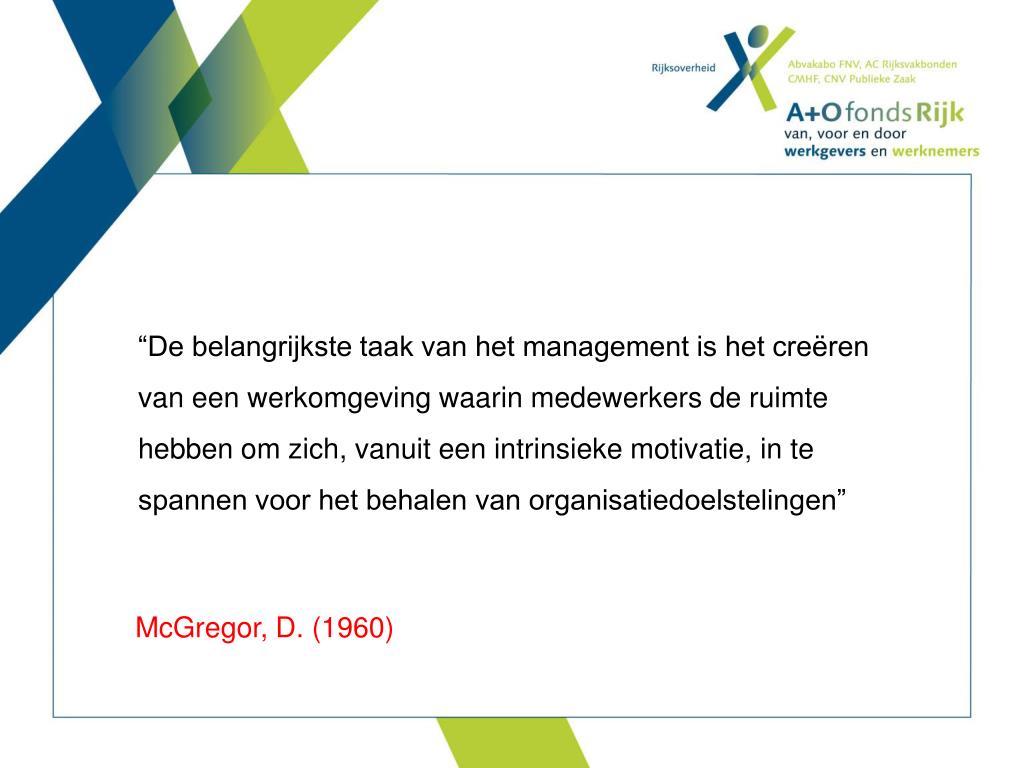 Rijksoverheid

Abvakabo FNV, AC Rijksvakbonden
CMHF, CNV Publieke Zaak

A+O fonds Rijk
van, voor en door
werkgevers en werknemers

“De belangrijkste taak van het management is het creëren van een werkomgeving waarin medewerkers de ruimte hebben om zich, vanuit een intrinsieke motivatie, in te spannen voor het behalen van organisatiedoelstelingen”

McGregor, D. (1960)